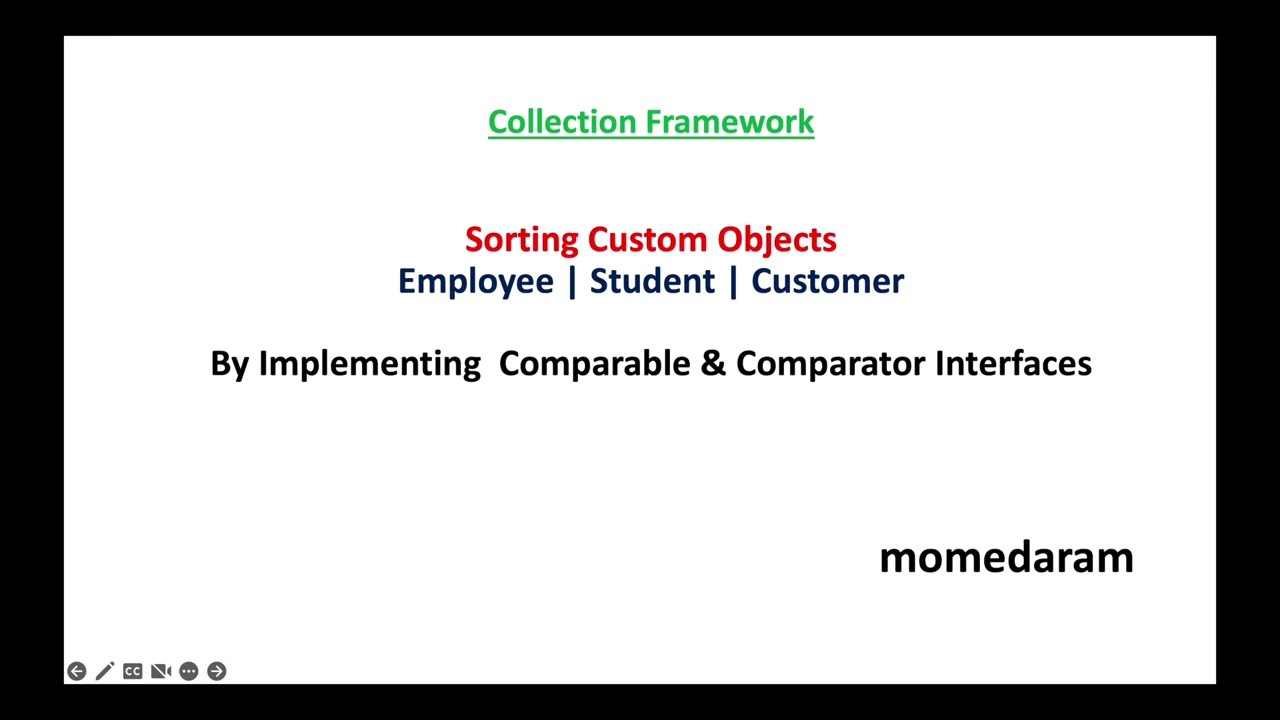 Collection Framework

Sorting Custom Objects
Employee | Student | Customer

By Implementing Comparable & Comparator Interfaces

momedaram

CC